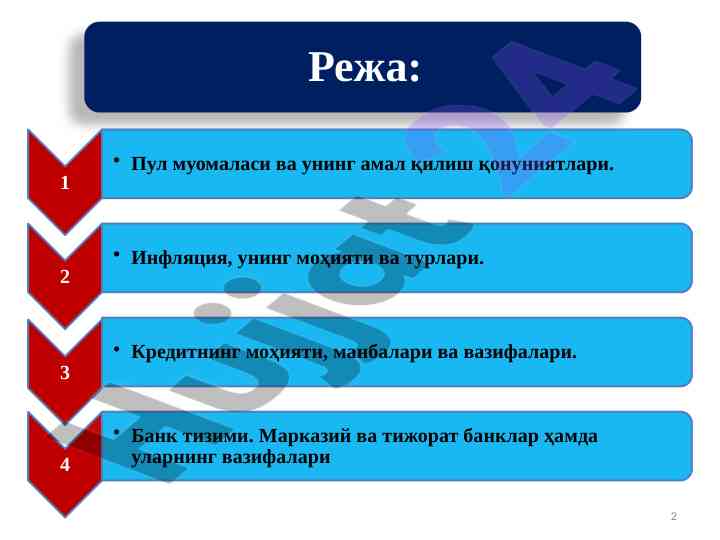 Режа:

1

• Пул муомаласи ва унинг амал қилиш қонуниятлари.

2

• Инфляция, унинг моҳияти ва турлари.

3

• Кредитнинг моҳияти, манбалари ва вазифалари.

4

• Банк тизими. Марказий ва тижорат банклар ҳамда уларнинг вазифалари

hujjat24

2